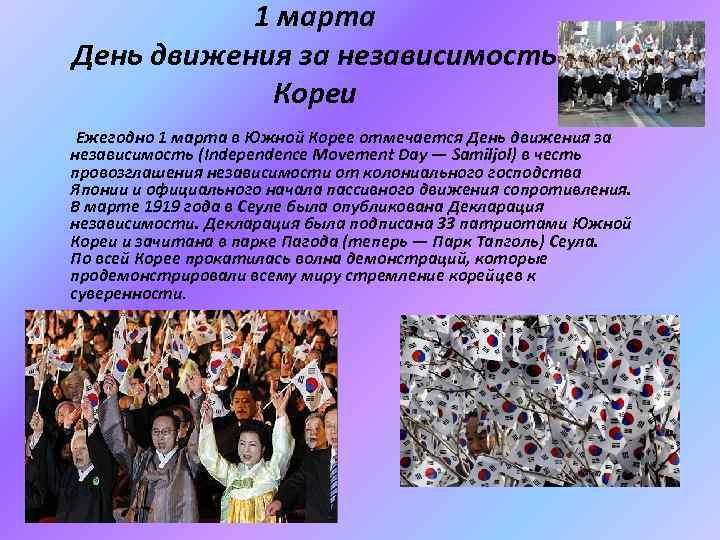 1 марта
День движения за независимость Кореи

Ежегодно 1 марта в Южной Корее отмечается День движения за независимость (Independence Movement Day — Samiljol) в честь провозглашения независимости от колониального господства Японии и официального начала пассивного движения сопротивления. В марте 1919 года в Сеуле была опубликована Декларация независимости. Декларация была подписана 33 патриотами Южной Кореи и зачитана в парке Пагода (теперь — Парк Тапголь) Сеула. По всей Корее прокатилась волна демонстраций, которые продемонстрировали всему миру стремление корейцев к суверенности.